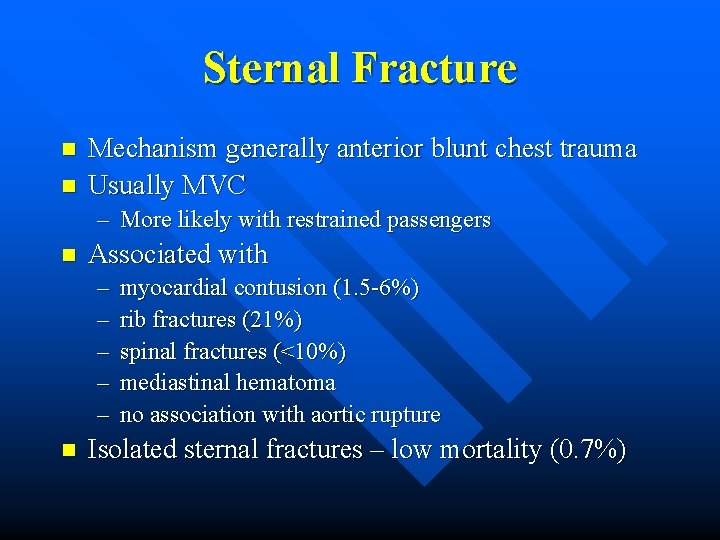 Sternal Fracture

- Mechanism generally anterior blunt chest trauma
- Usually MVC
  – More likely with restrained passengers
- Associated with
  – myocardial contusion (1.5-6%)
  – rib fractures (21%)
  – spinal fractures (<10%)
  – mediastinal hematoma
  – no association with aortic rupture
- Isolated sternal fractures – low mortality (0.7%)